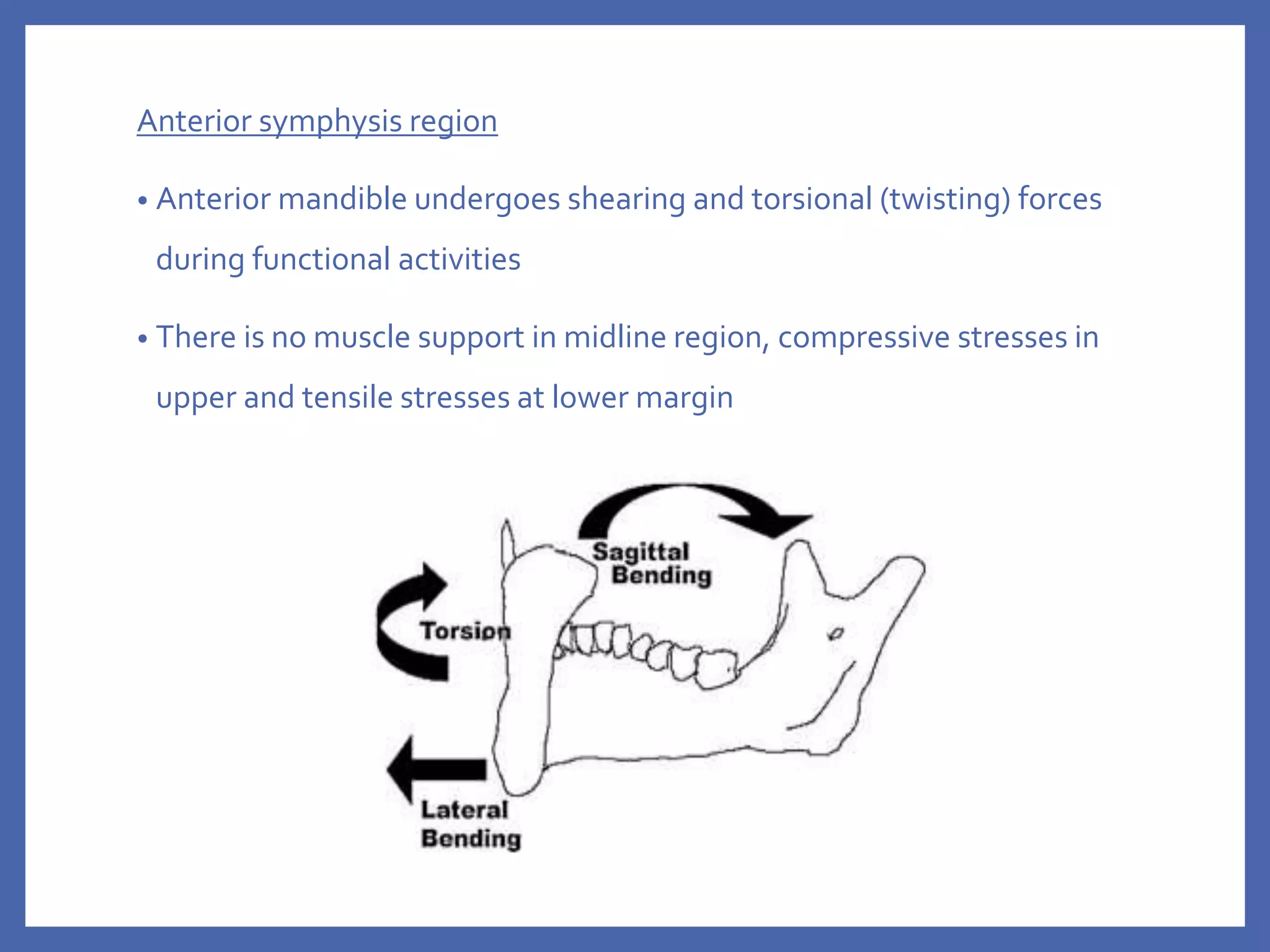 Anterior symphysis region

• Anterior mandible undergoes shearing and torsional (twisting) forces during functional activities

• There is no muscle support in midline region, compressive stresses in upper and tensile stresses at lower margin

Sagittal Bending

Torsion

Lateral Bending